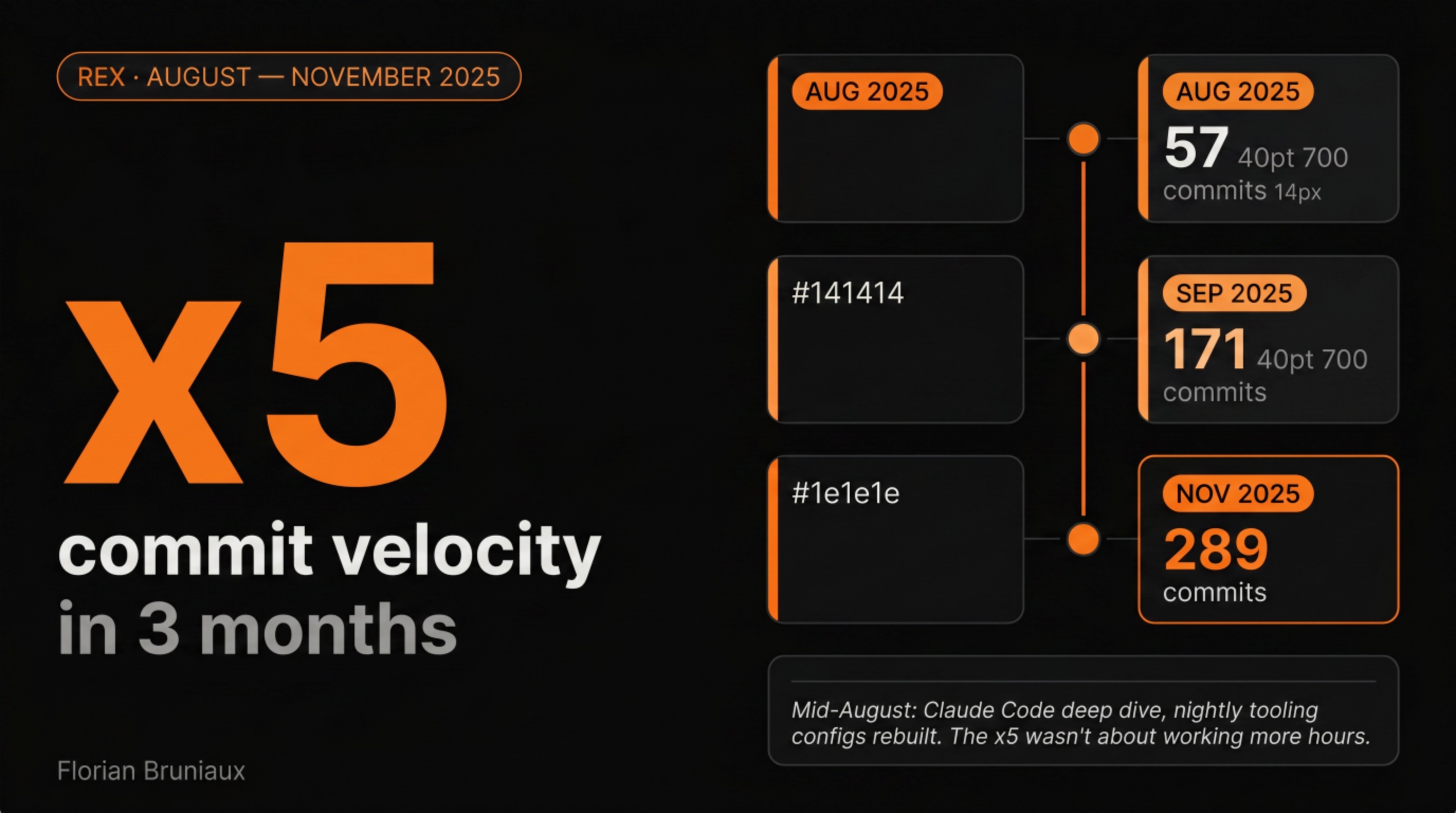 REX · AUGUST — NOVEMBER 2025

x5

commit velocity
in 3 months

Florian Bruniaux

AUG 2025

#141414

#1e1e1e

AUG 2025
57 40pt 700
commits 14px

SEP 2025
171 40pt 700
commits

NOV 2025
289
commits

Mid-August: Claude Code deep dive, nightly tooling configs rebuilt. The x5 wasn't about working more hours.